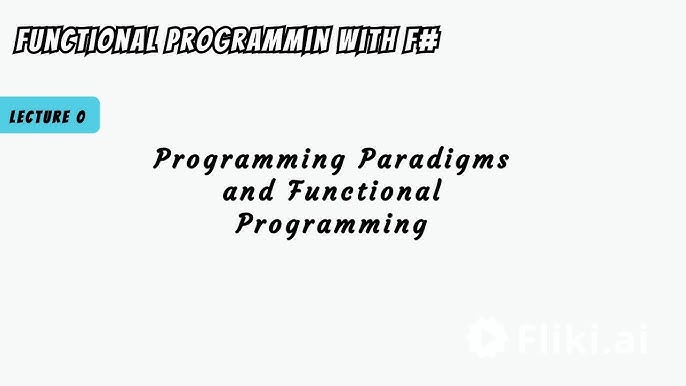 FUNCTIONAL PROGRAMMIN WITH F#

LECTURE 0

Programming Paradigms and Functional Programming

Fliki.ai